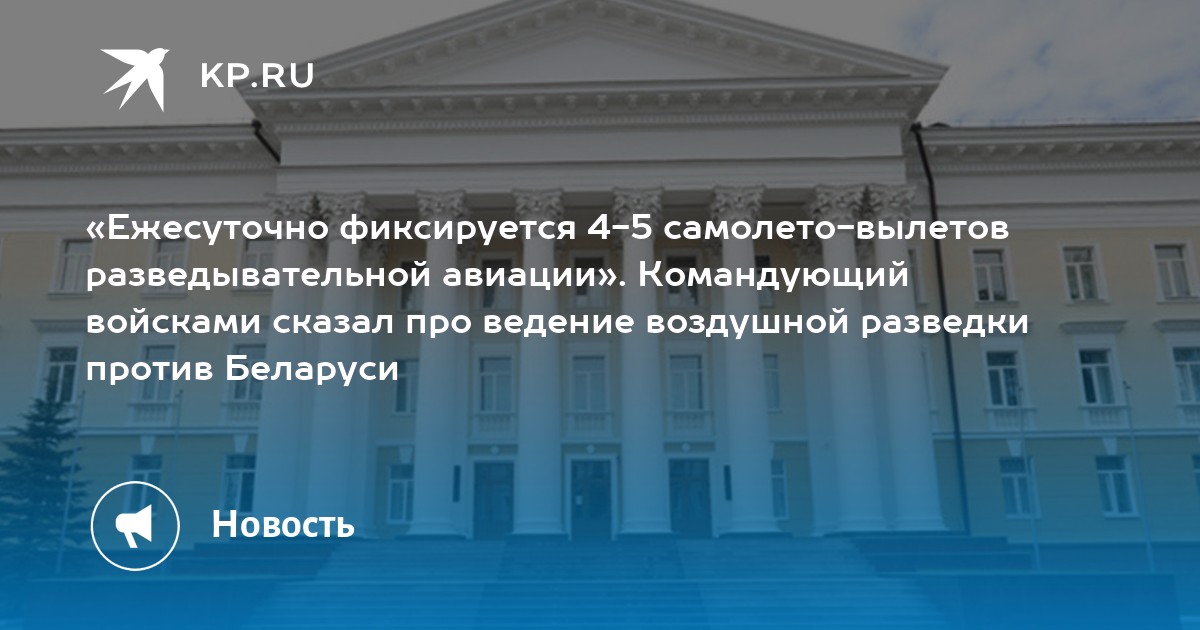 KP.RU

«Ежесуточно фиксируется 4-5 самолето-вылетов разведывательной авиации». Командующий войсками сказал про ведение воздушной разведки против Беларуси

Новость